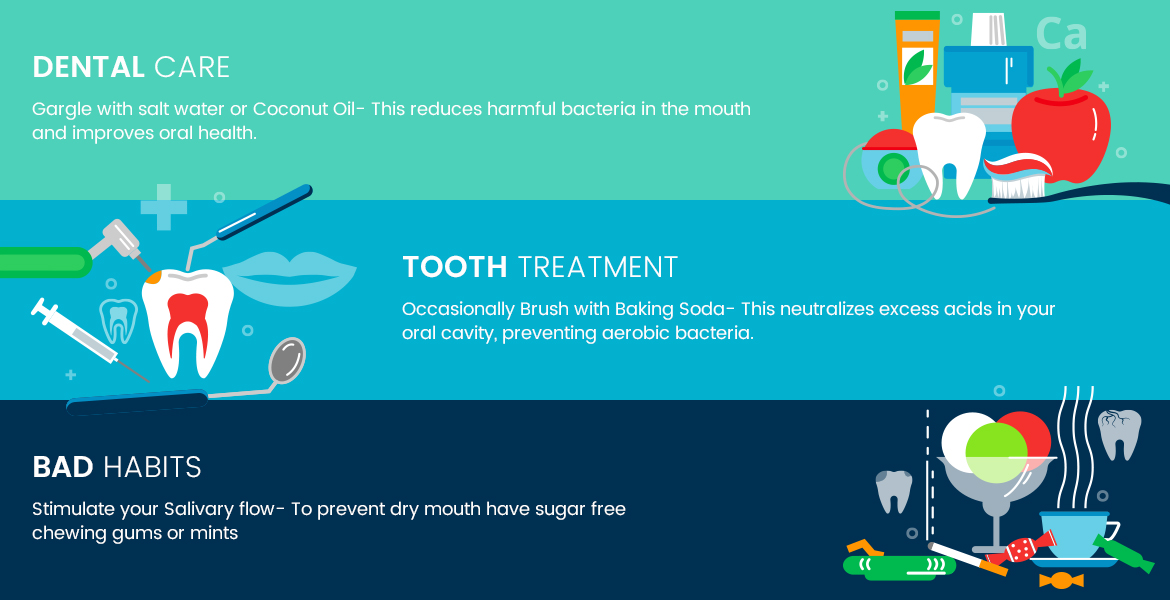 DENTAL CARE

Gargle with salt water or Coconut Oil- This reduces harmful bacteria in the mouth and improves oral health.

Ca

TOOTH TREATMENT

Occasionally Brush with Baking Soda- This neutralizes excess acids in your oral cavity, preventing aerobic bacteria.

BAD HABITS

Stimulate your Salivary flow- To prevent dry mouth have sugar free chewing gums or mints